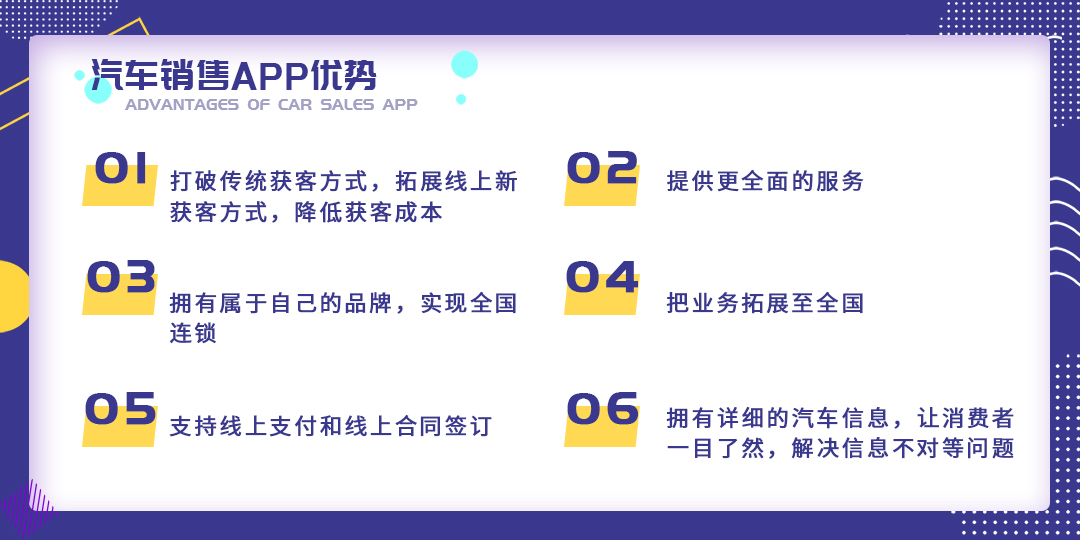 汽车销售APP优势
ADVANTAGES OF CAR SALES APP

01 打破传统获客方式，拓展线上新获客方式，降低获客成本

02 提供更全面的服务

03 拥有属于自己的品牌，实现全国连锁

04 把业务拓展至全国

05 支持线上支付和线上合同签订

06 拥有详细的汽车信息，让消费者一目了然，解决信息不对等问题